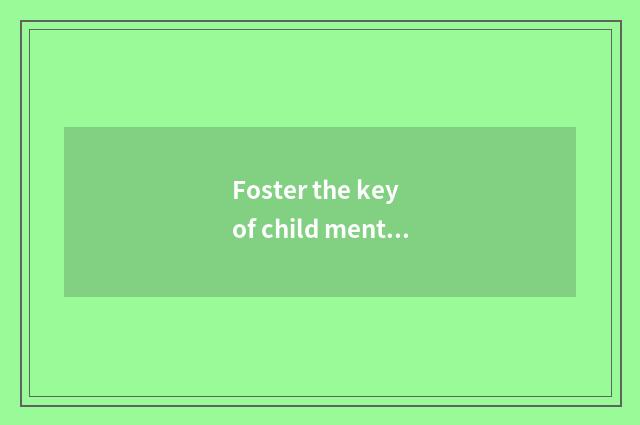 Foster the key
of child ment...